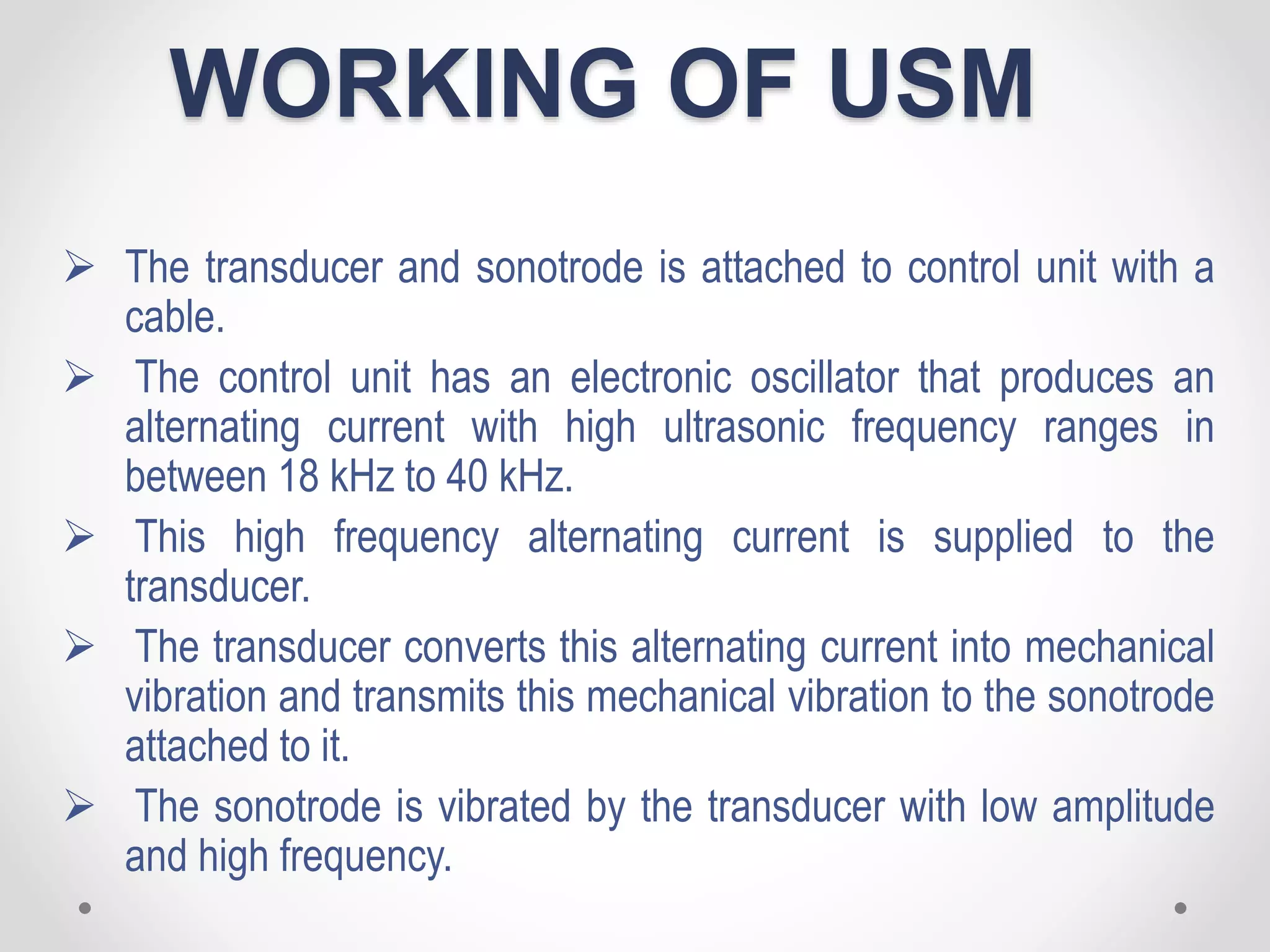 WORKING OF USM

➢ The transducer and sonotrode is attached to control unit with a cable.

➢ The control unit has an electronic oscillator that produces an alternating current with high ultrasonic frequency ranges in between 18 kHz to 40 kHz.

➢ This high frequency alternating current is supplied to the transducer.

➢ The transducer converts this alternating current into mechanical vibration and transmits this mechanical vibration to the sonotrode attached to it.

➢ The sonotrode is vibrated by the transducer with low amplitude and high frequency.